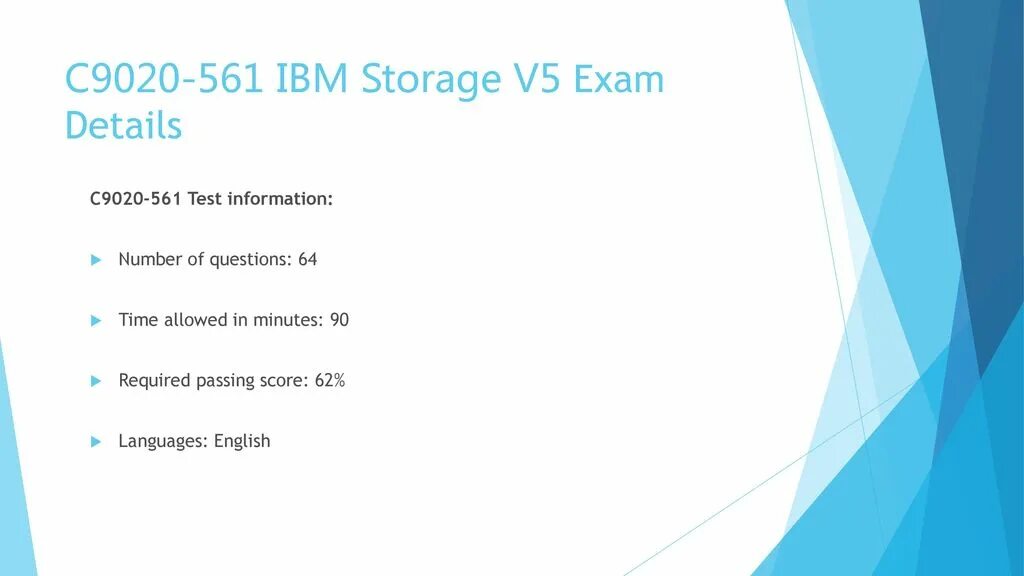 C9020-561 IBM Storage V5 Exam Details

C9020-561 Test information:

Number of questions: 64

Time allowed in minutes: 90

Required passing score: 62%

Languages: English